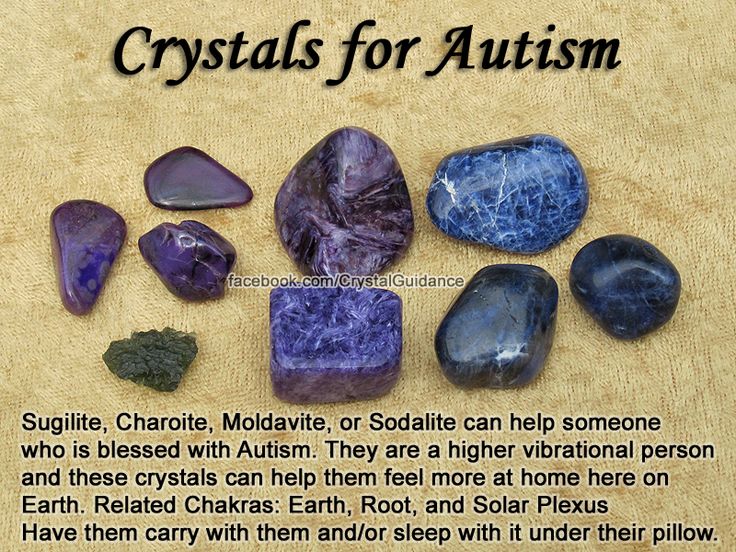 Crystals for Autism

facebook.com/CrystalGuidance

Sugilite, Charoite, Moldavite, or Sodalite can help someone who is blessed with Autism. They are a higher vibrational person and these crystals can help them feel more at home here on Earth. Related Chakras: Earth, Root, and Solar Plexus
Have them carry with them and/or sleep with it under their pillow.